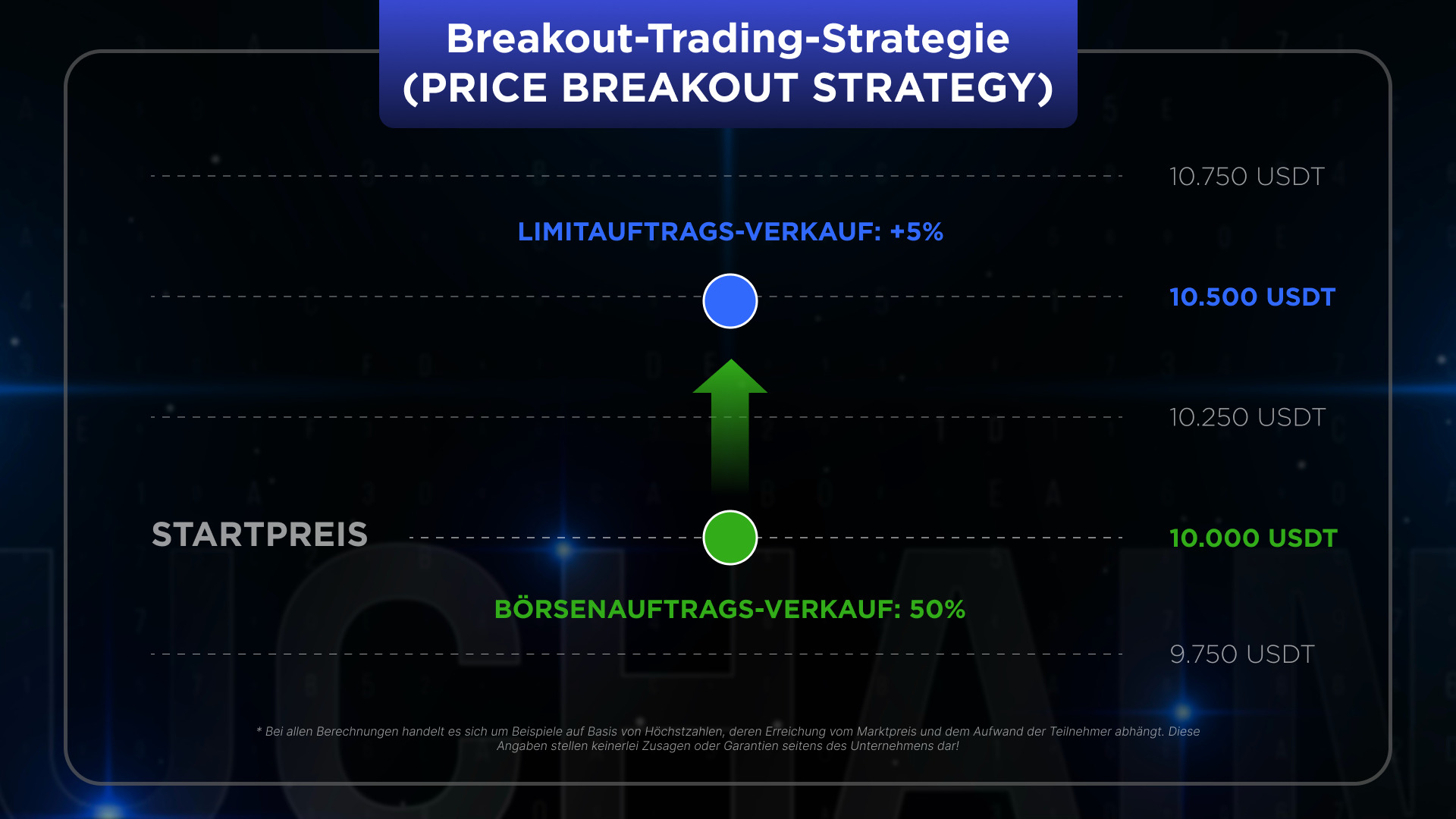 Breakout-Trading-Strategie
(PRICE BREAKOUT STRATEGY)

10.750 USDT

LIMITAUFTRAGS-VERKAUF: +5%

10.500 USDT

10.250 USDT

STARTPREIS

10.000 USDT

BÖRSENAUFTRAGS-VERKAUF: 50%

9.750 USDT

* Bei allen Berechnungen handelt es sich um Beispiele auf Basis von Höchstzahlen, deren Erreichung vom Marktpreis und dem Aufwand der Teilnehmer abhängt. Diese Angaben stellen keinerlei Zusagen oder Garantien seitens des Unternehmens dar!